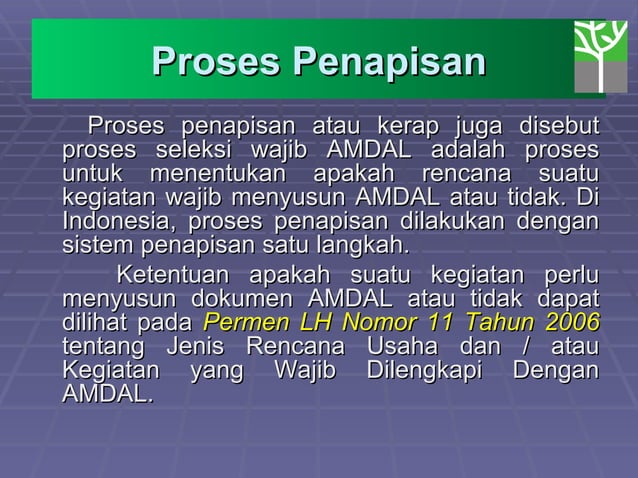 Proses Penapisan

Proses penapisan atau kerap juga disebut proses seleksi wajib AMDAL adalah proses untuk menentukan apakah rencana suatu kegiatan wajib menyusun AMDAL atau tidak. Di Indonesia, proses penapisan dilakukan dengan sistem penapisan satu langkah.

Ketentuan apakah suatu kegiatan perlu menyusun dokumen AMDAL atau tidak dapat dilihat pada Permen LH Nomor 11 Tahun 2006 tentang Jenis Rencana Usaha dan / atau Kegiatan yang Wajib Dilengkapi Dengan AMDAL.